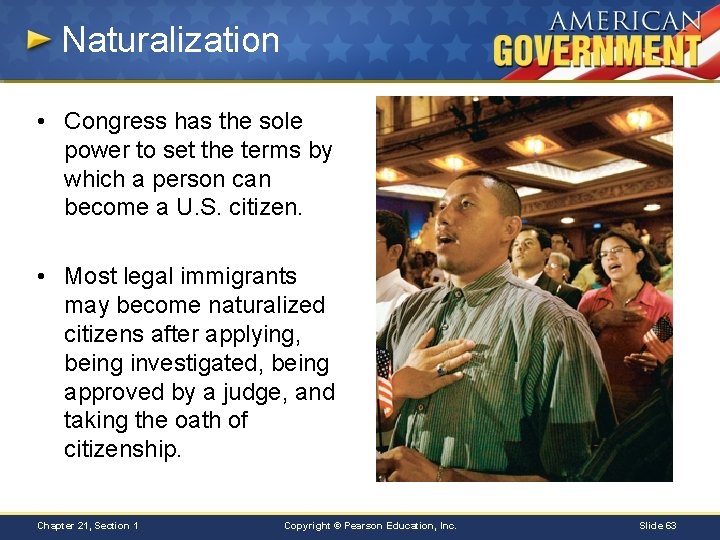 Naturalization

AMERICAN GOVERNMENT

• Congress has the sole power to set the terms by which a person can become a U.S. citizen.

• Most legal immigrants may become naturalized citizens after applying, being investigated, being approved by a judge, and taking the oath of citizenship.

Chapter 21, Section 1

Copyright © Pearson Education, Inc.

Slide 63